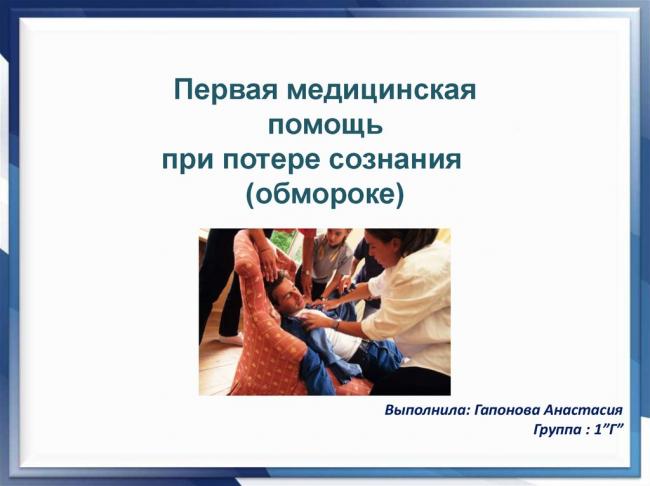 Первая медицинская помощь при потере сознания (обмороке)

Выполнила: Гапонова Анастасия
Группа : 1”Г”